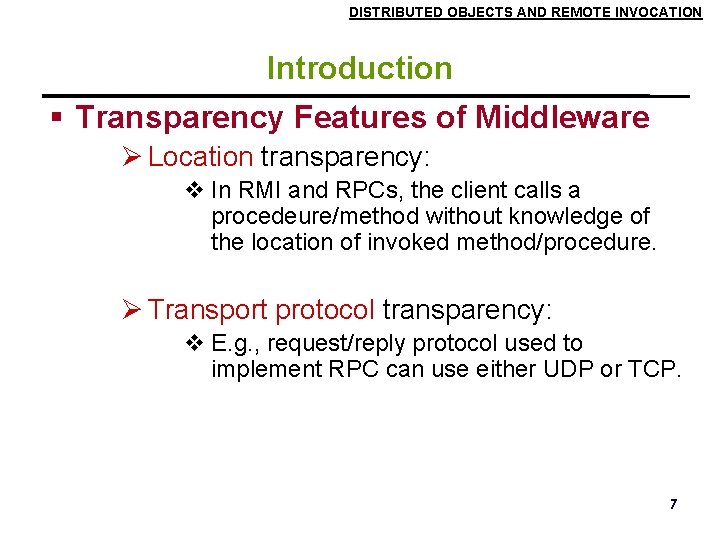 DISTRIBUTED OBJECTS AND REMOTE INVOCATION

Introduction

▪ Transparency Features of Middleware

➢ Location transparency:

❖ In RMI and RPCs, the client calls a procedeure/method without knowledge of the location of invoked method/procedure.

➢ Transport protocol transparency:

❖ E.g., request/reply protocol used to implement RPC can use either UDP or TCP.

7